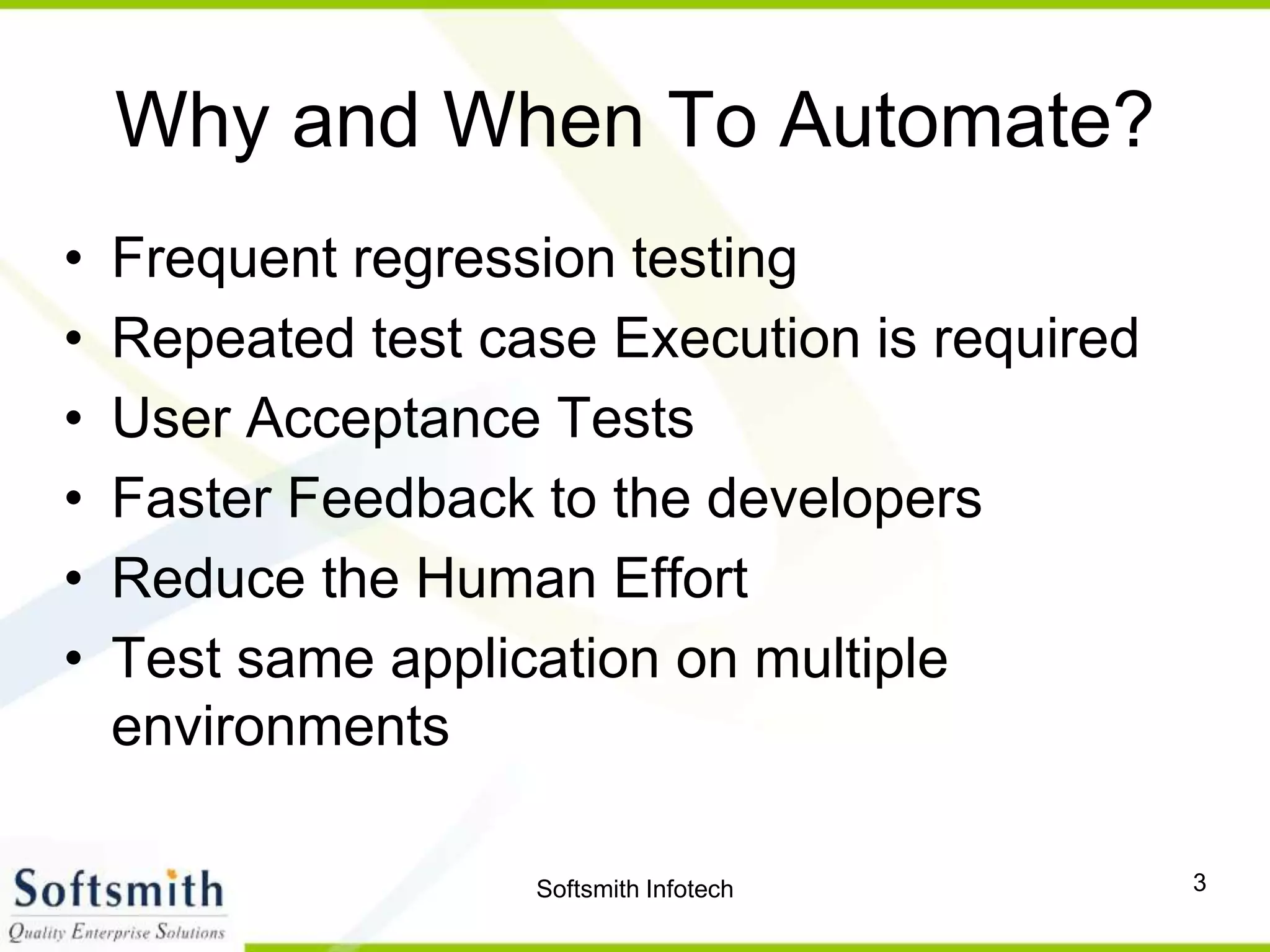 Why and When To Automate?

• Frequent regression testing
• Repeated test case Execution is required
• User Acceptance Tests
• Faster Feedback to the developers
• Reduce the Human Effort
• Test same application on multiple environments

Softsmith
Quality Enterprise Solutions

Softsmith Infotech

3